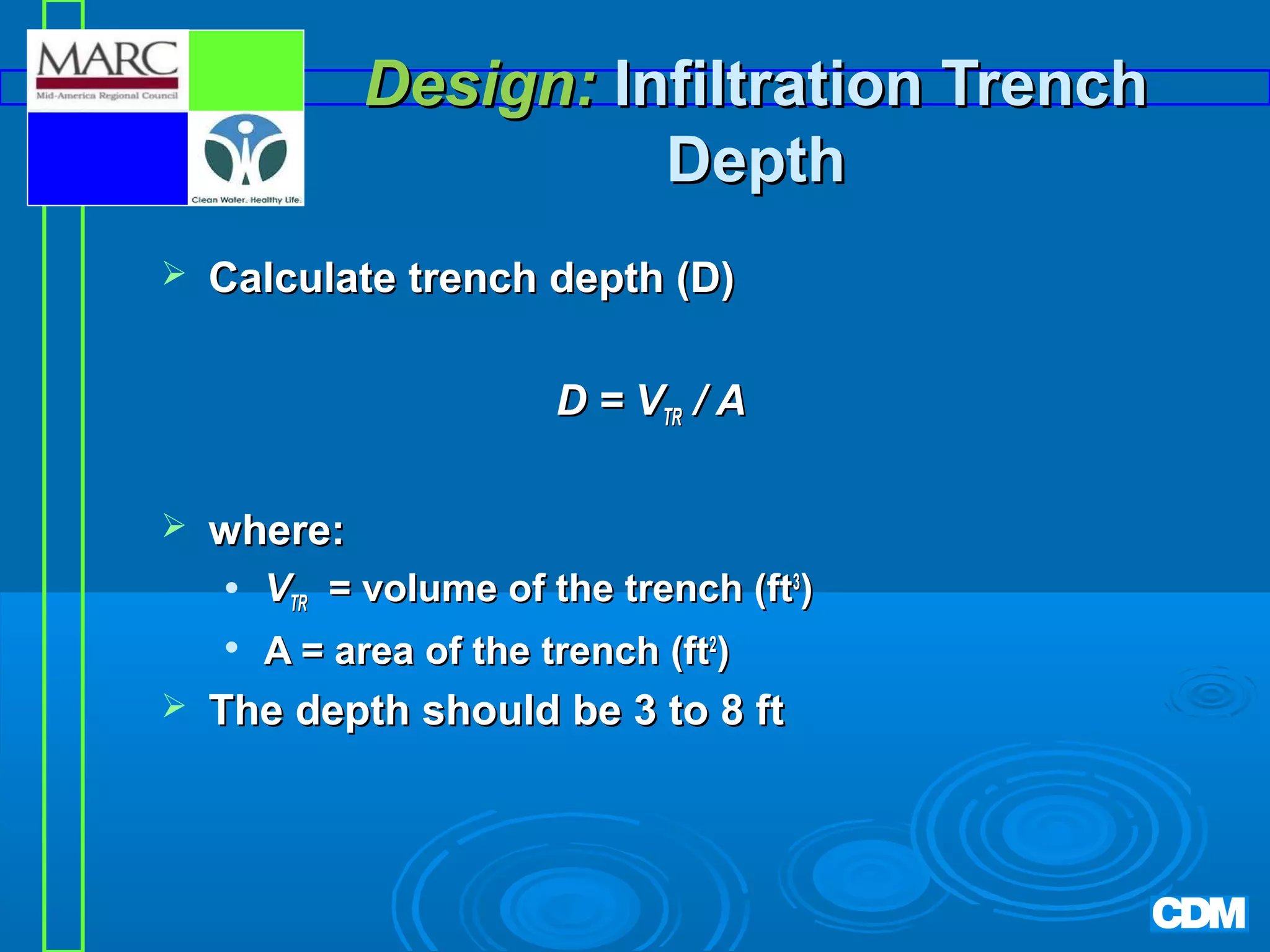 MARC
Mid-America Regional Council

Clean Water. Healthy Life.

Design: Infiltration Trench Depth

➢ Calculate trench depth (D)

$D = V_{TR} / A$

➢ where:
• $V_{TR}$ = volume of the trench ($ft^3$)
• A = area of the trench ($ft^2$)
➢ The depth should be 3 to 8 ft

CDM